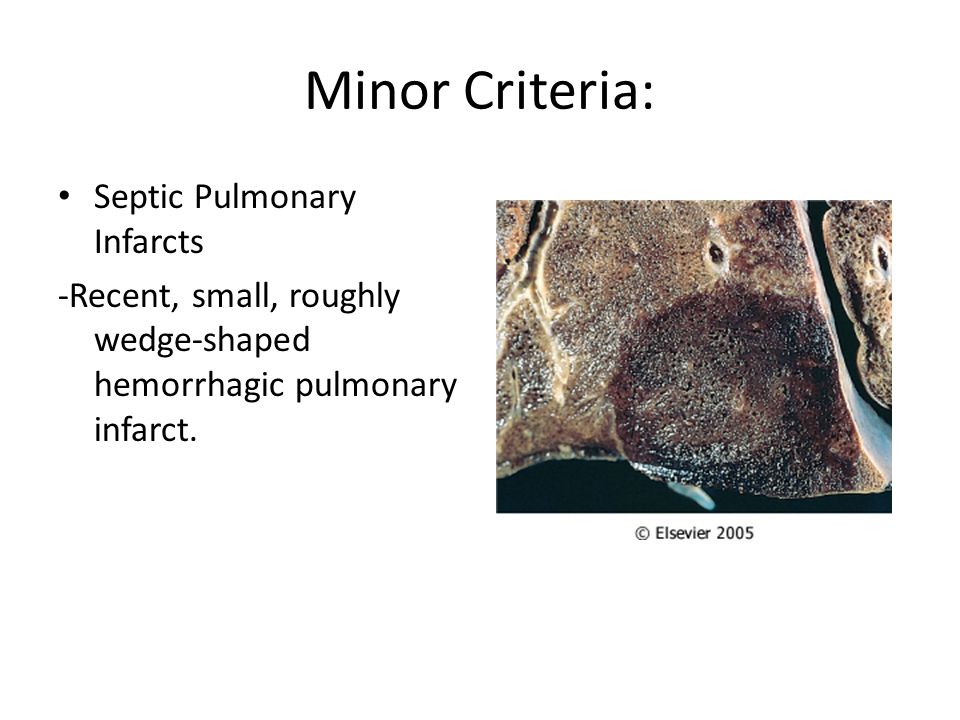 Minor Criteria:

• Septic Pulmonary Infarcts

-Recent, small, roughly wedge-shaped hemorrhagic pulmonary infarct.

© Elsevier 2005